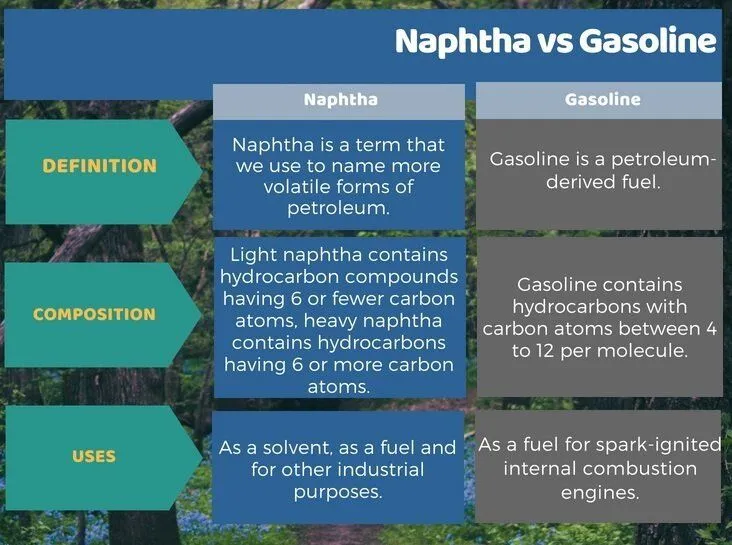 Naphtha vs Gasoline

| | Naphtha | Gasoline |
|---|---|---|
| DEFINITION | Naphtha is a term that we use to name more volatile forms of petroleum. | Gasoline is a petroleum-derived fuel. |
| COMPOSITION | Light naphtha contains hydrocarbon compounds having 6 or fewer carbon atoms, heavy naphtha contains hydrocarbons having 6 or more carbon atoms. | Gasoline contains hydrocarbons with carbon atoms between 4 to 12 per molecule. |
| USES | As a solvent, as a fuel and for other industrial purposes. | As a fuel for spark-ignited internal combustion engines. |